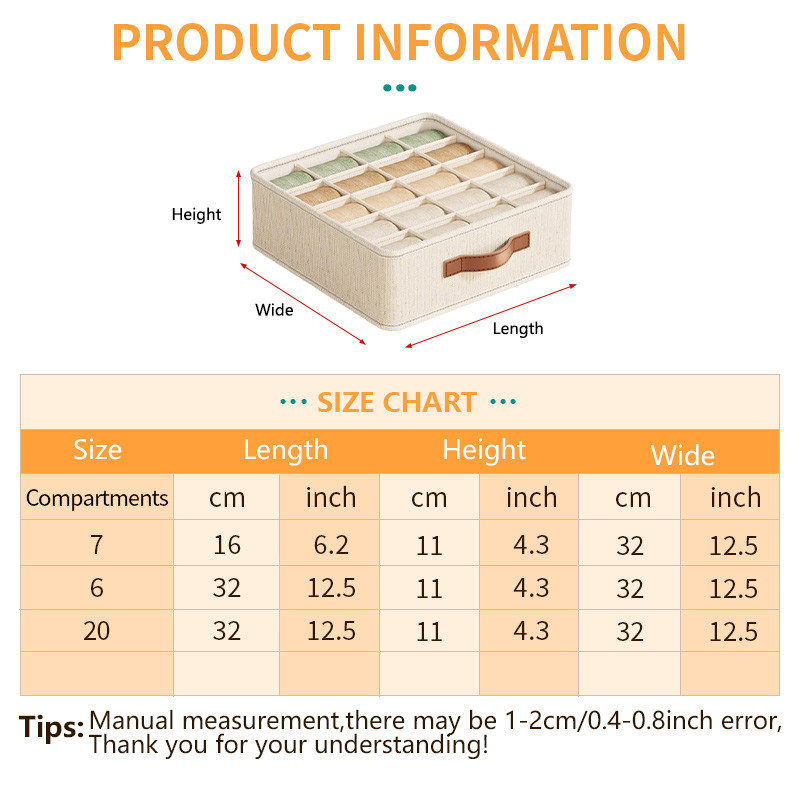 PRODUCT INFORMATION

Height

Wide

Length

SIZE CHART

| Size | Length | | Height | | Wide | |
|---|---|---|---|---|---|---|
| Compartments | cm | inch | cm | inch | cm | inch |
| 7 | 16 | 6.2 | 11 | 4.3 | 32 | 12.5 |
| 6 | 32 | 12.5 | 11 | 4.3 | 32 | 12.5 |
| 20 | 32 | 12.5 | 11 | 4.3 | 32 | 12.5 |
| | | | | | | |

Tips: Manual measurement,there may be 1-2cm/0.4-0.8inch error, Thank you for your understanding!